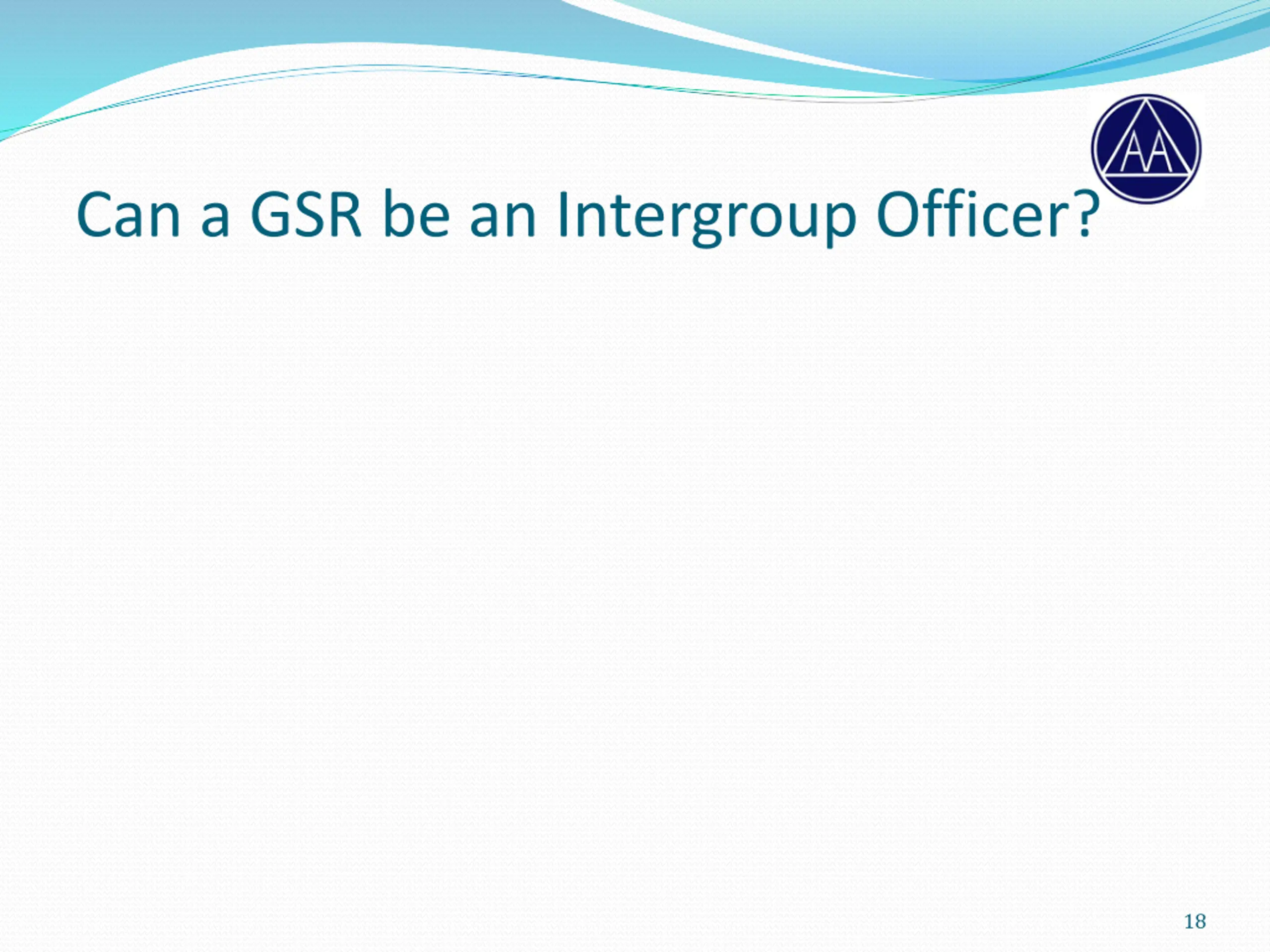 AA

Can a GSR be an Intergroup Officer?

18